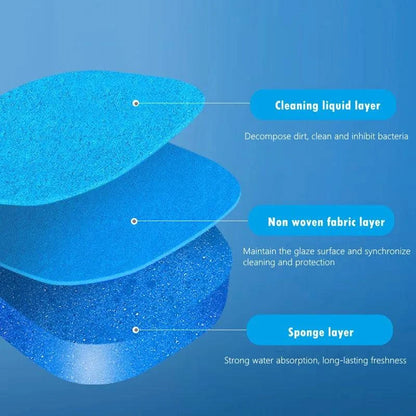 Cleaning liquid layer

Decompose dirt, clean and inhibit bacteria

Non woven fabric layer

Maintain the glaze surface and synchronize cleaning and protection

Sponge layer

Strong water absorption, long-lasting freshness